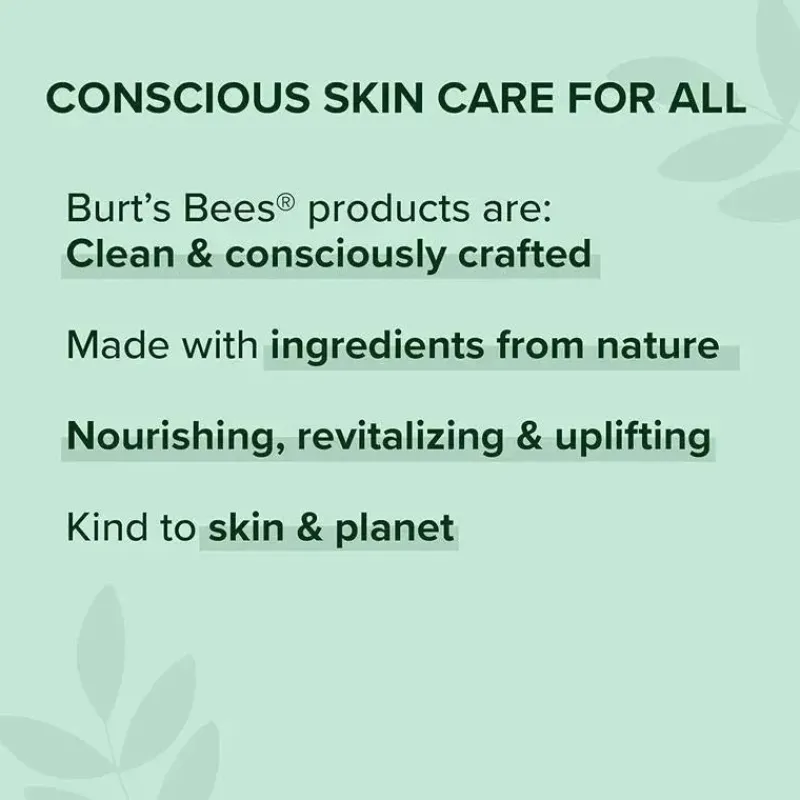 CONSCIOUS SKIN CARE FOR ALL

Burt's Bees® products are:
Clean & consciously crafted

Made with ingredients from nature

Nourishing, revitalizing & uplifting

Kind to skin & planet